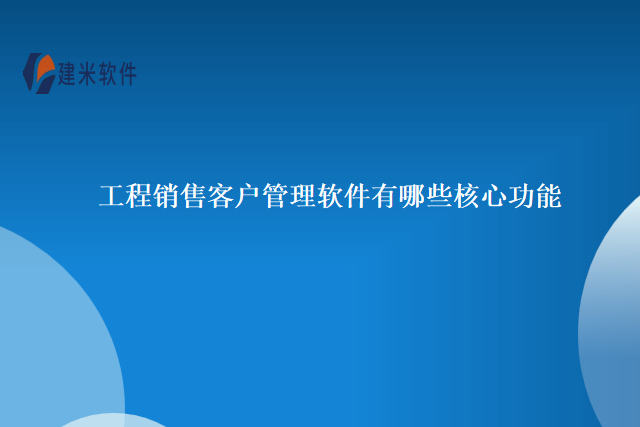 建米软件

工程销售客户管理软件有哪些核心功能